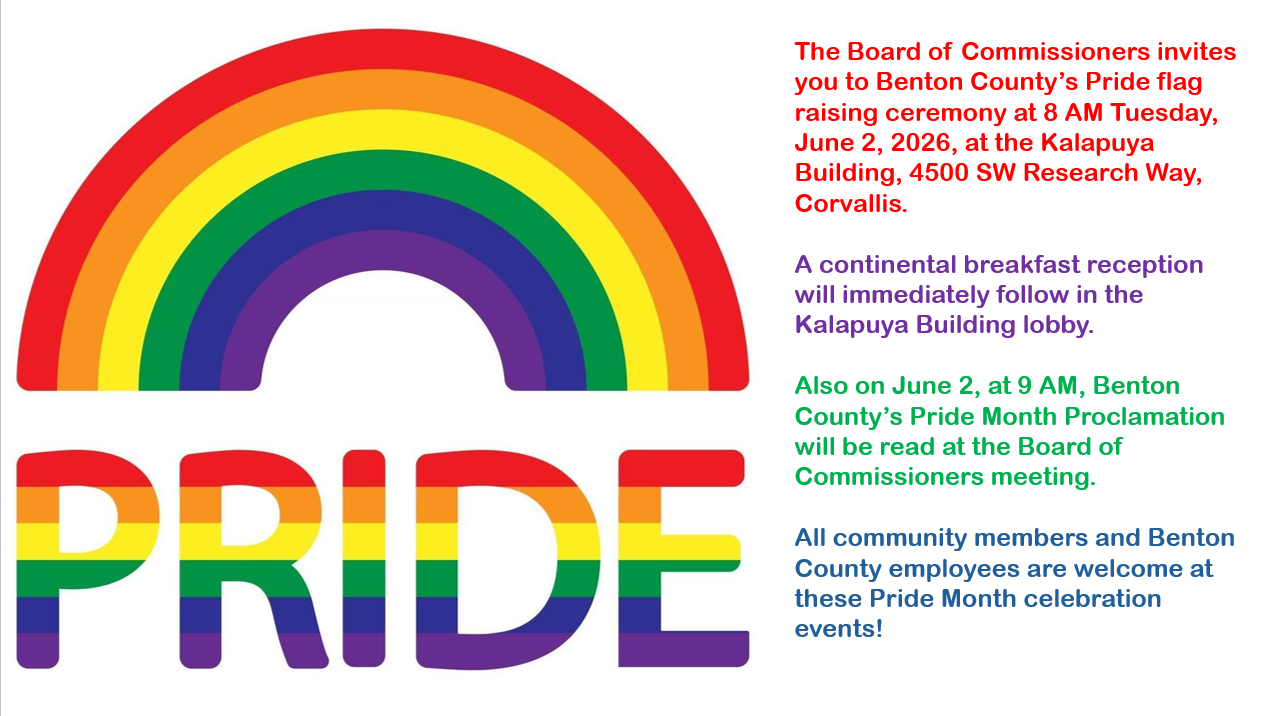 PRIDE

The Board of Commissioners invites you to Benton County's Pride flag raising ceremony at 8 AM Tuesday, June 2, 2026, at the Kalapuya Building, 4500 SW Research Way, Corvallis.

A continental breakfast reception will immediately follow in the Kalapuya Building lobby.

Also on June 2, at 9 AM, Benton County's Pride Month Proclamation will be read at the Board of Commissioners meeting.

All community members and Benton County employees are welcome at these Pride Month celebration events!